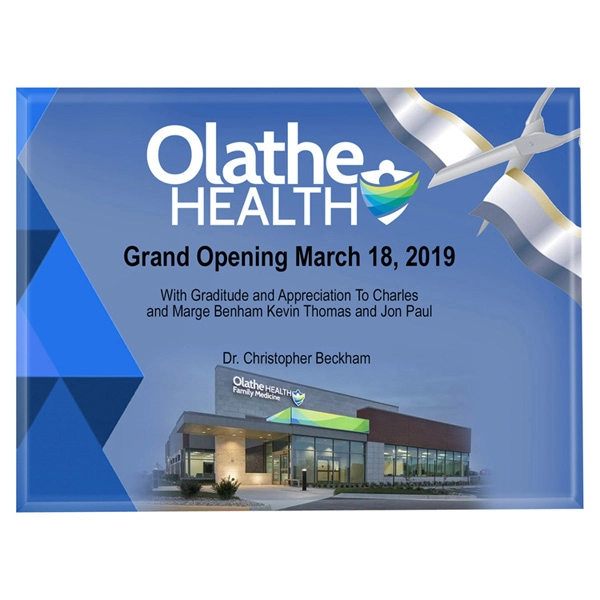 Olathe HEALTH

Grand Opening March 18, 2019

With Graditude and Appreciation To Charles and Marge Benham Kevin Thomas and Jon Paul

Dr. Christopher Beckham

Olathe HEALTH Family Medicine